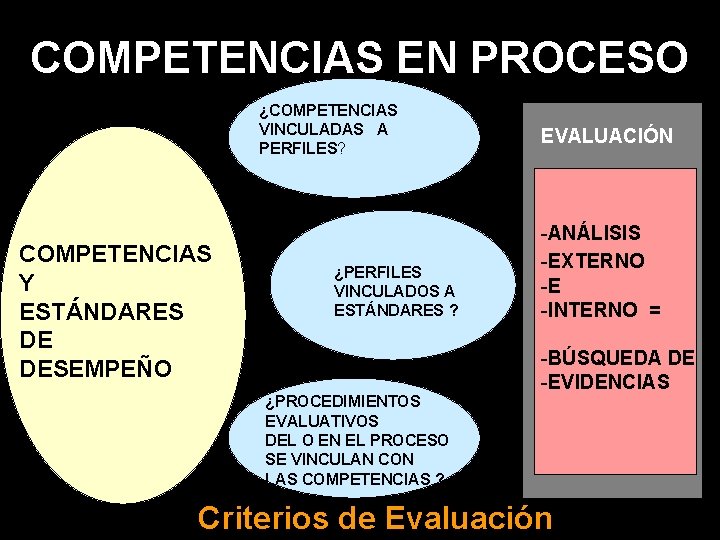 COMPETENCIAS EN PROCESO

COMPETENCIAS Y ESTÁNDARES DE DESEMPEÑO

¿COMPETENCIAS VINCULADAS A PERFILES?

¿PERFILES VINCULADOS A ESTÁNDARES ?

¿PROCEDIMIENTOS EVALUATIVOS DEL O EN EL PROCESO SE VINCULAN CON LAS COMPETENCIAS ?

EVALUACIÓN

-ANÁLISIS
-EXTERNO
-E
-INTERNO =

-BÚSQUEDA DE
-EVIDENCIAS

Criterios de Evaluación